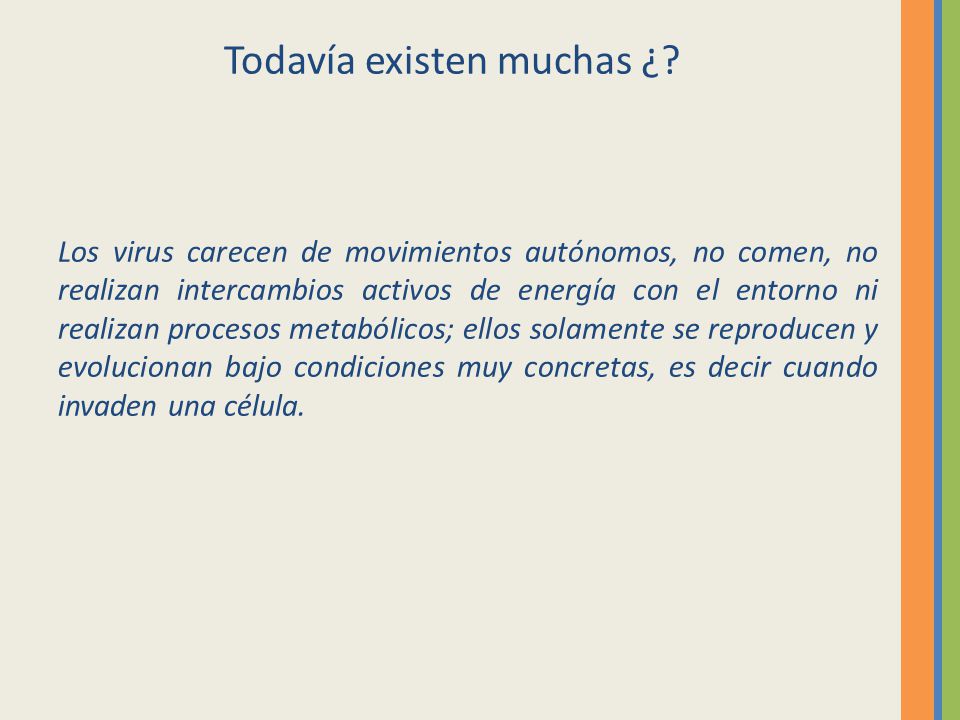 Todavía existen muchas ¿?

Los virus carecen de movimientos autónomos, no comen, no realizan intercambios activos de energía con el entorno ni realizan procesos metabólicos; ellos solamente se reproducen y evolucionan bajo condiciones muy concretas, es decir cuando invaden una célula.